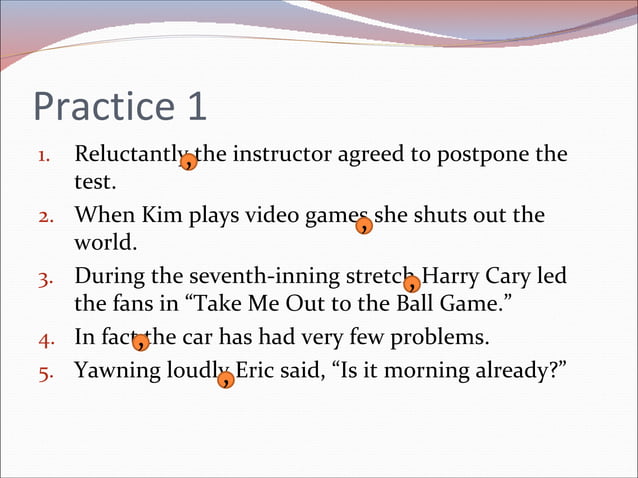 Practice 1

1. Reluctantly, the instructor agreed to postpone the test.
2. When Kim plays video games, she shuts out the world.
3. During the seventh-inning stretch, Harry Cary led the fans in “Take Me Out to the Ball Game.”
4. In fact, the car has had very few problems.
5. Yawning loudly, Eric said, “Is it morning already?”